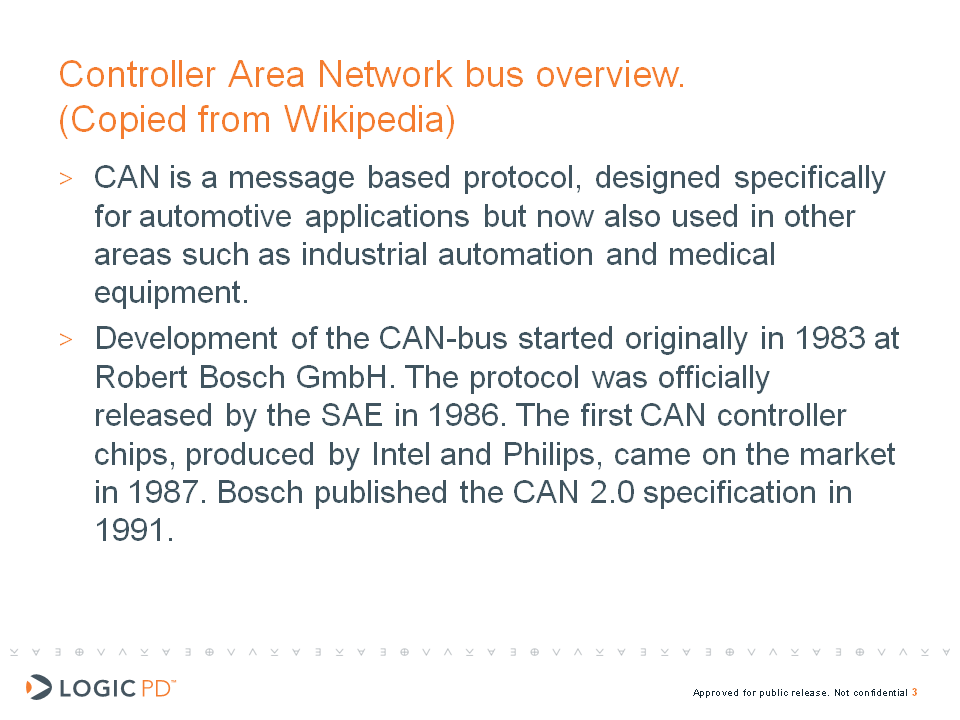 Controller Area Network bus overview. (Copied from Wikipedia)

> CAN is a message based protocol, designed specifically for automotive applications but now also used in other areas such as industrial automation and medical equipment.

> Development of the CAN-bus started originally in 1983 at Robert Bosch GmbH. The protocol was officially released by the SAE in 1986. The first CAN controller chips, produced by Intel and Philips, came on the market in 1987. Bosch published the CAN 2.0 specification in 1991.

LOGIC PD™

Approved for public release. Not confidential 3